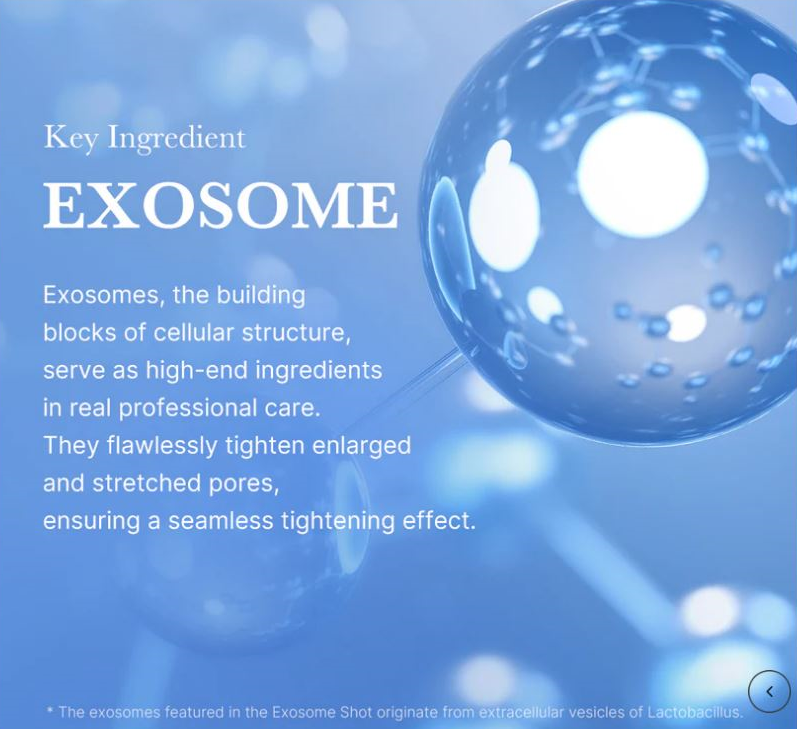 Key Ingredient

EXOSOME

Exosomes, the building blocks of cellular structure, serve as high-end ingredients in real professional care. They flawlessly tighten enlarged and stretched pores, ensuring a seamless tightening effect.

* The exosomes featured in the Exosome Shot originate from extracellular vesicles of Lactobacillus.